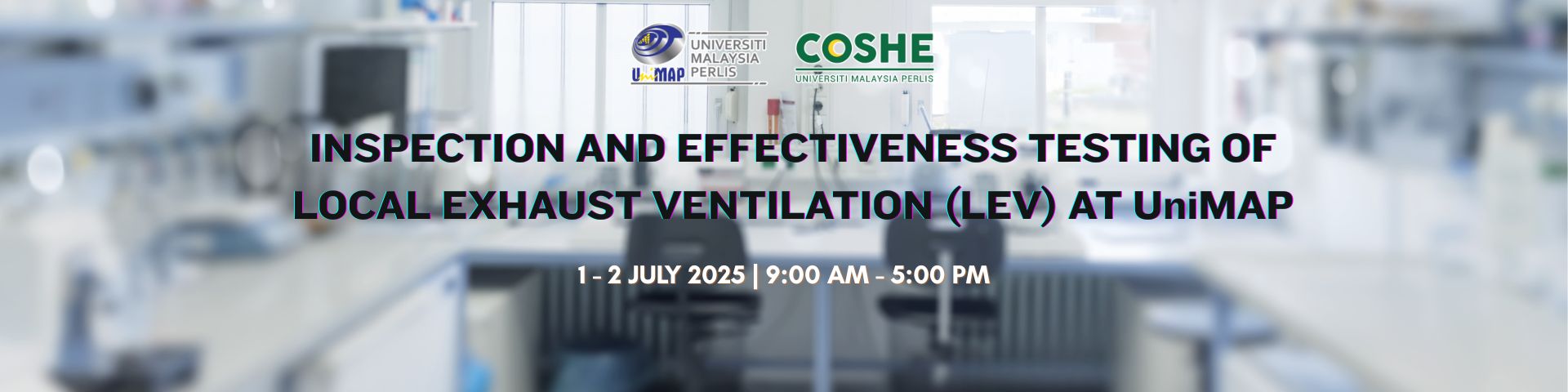 UniMAP
UNIVERSITI MALAYSIA PERLIS

COSHE
UNIVERSITI MALAYSIA PERLIS

INSPECTION AND EFFECTIVENESS TESTING OF LOCAL EXHAUST VENTILATION (LEV) AT UniMAP

1 - 2 JULY 2025 | 9:00 AM - 5:00 PM